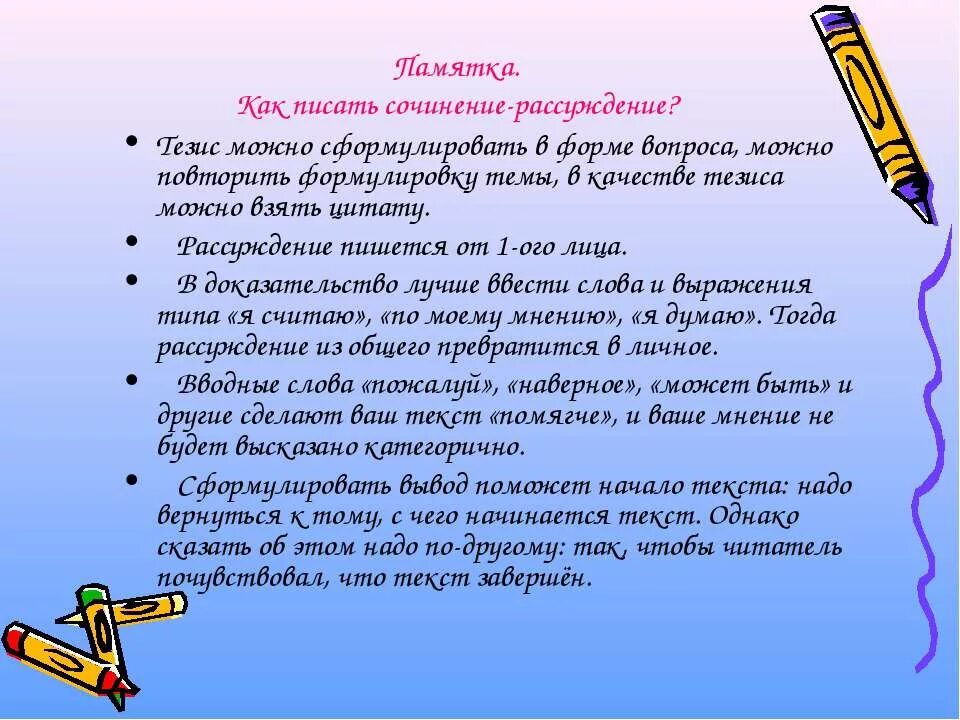 Памятка.
Как писать сочинение-рассуждение?

• Тезис можно сформулировать в форме вопроса, можно повторить формулировку темы, в качестве тезиса можно взять цитату.

• Рассуждение пишется от 1-ого лица.

• В доказательство лучше ввести слова и выражения типа «я считаю», «по моему мнению», «я думаю». Тогда рассуждение из общего превратится в личное.

• Вводные слова «пожалуй», «наверное», «может быть» и другие сделают ваш текст «помягче», и ваше мнение не будет высказано категорично.

• Сформулировать вывод поможет начало текста: надо вернуться к тому, с чего начинается текст. Однако сказать об этом надо по-другому: так, чтобы читатель почувствовал, что текст завершён.